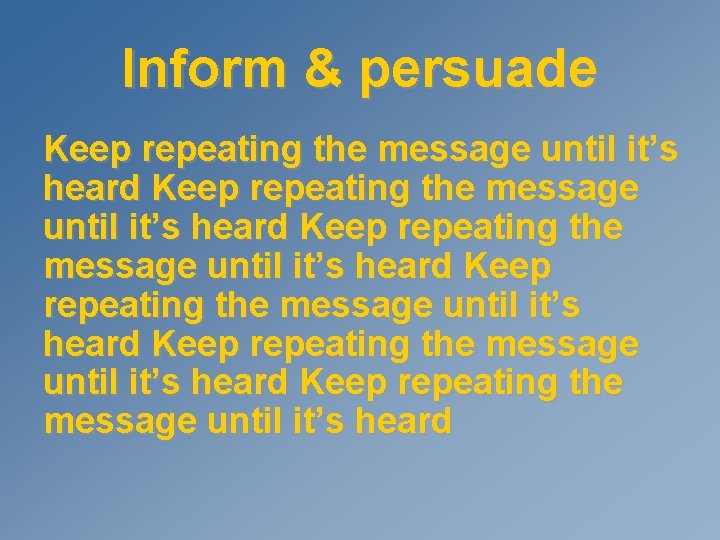 Inform & persuade

Keep repeating the message until it’s heard Keep repeating the message until it’s heard Keep repeating the message until it’s heard Keep repeating the message until it’s heard Keep repeating the message until it’s heard Keep repeating the message until it’s heard